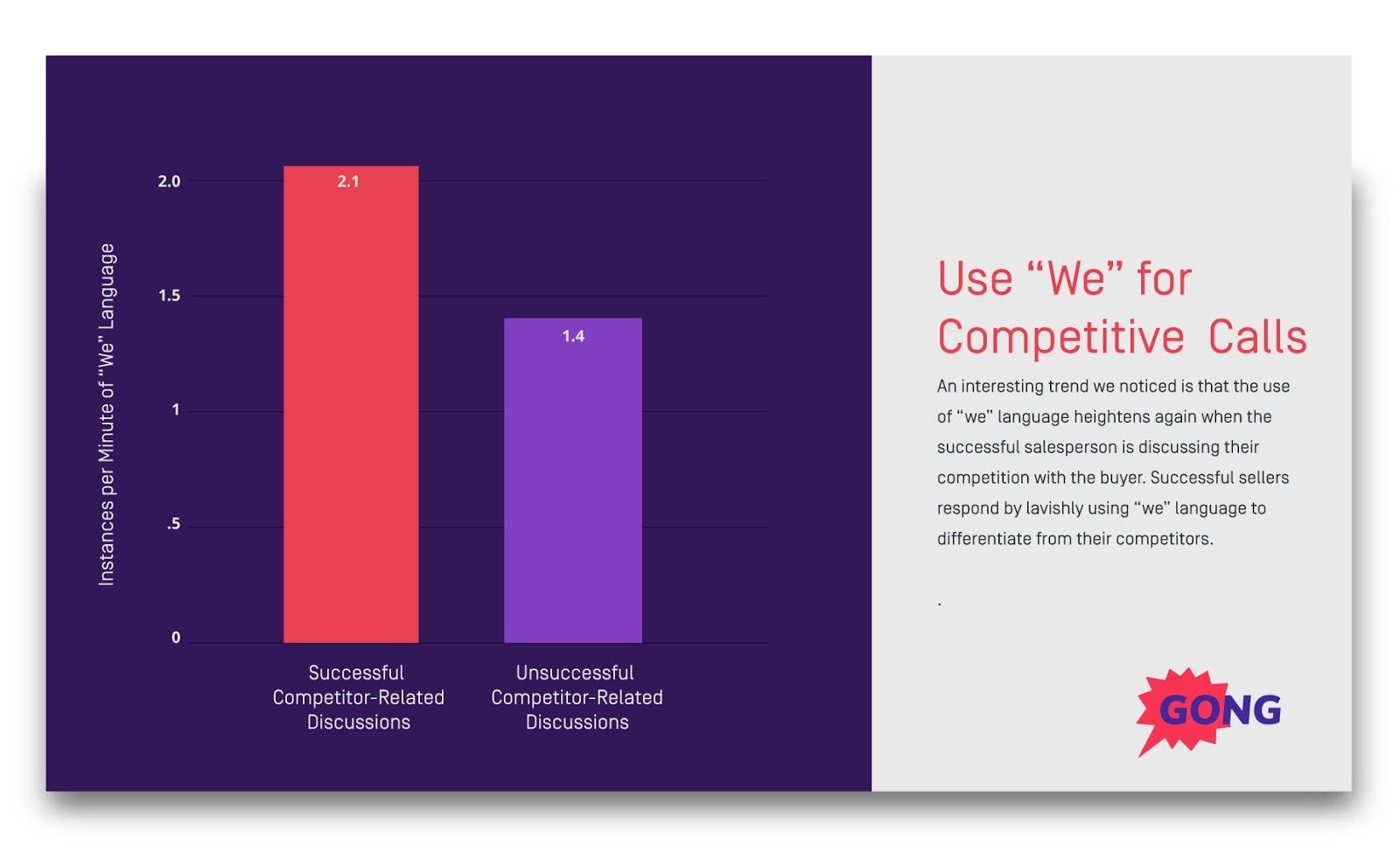 Instances per Minute of “We” Language

2.0
1.5
1
.5
0

2.1
1.4

Successful Competitor-Related Discussions

Unsuccessful Competitor-Related Discussions

Use “We” for Competitive Calls

An interesting trend we noticed is that the use of “we” language heightens again when the successful salesperson is discussing their competition with the buyer. Successful sellers respond by lavishly using “we” language to differentiate from their competitors.

.

GONG